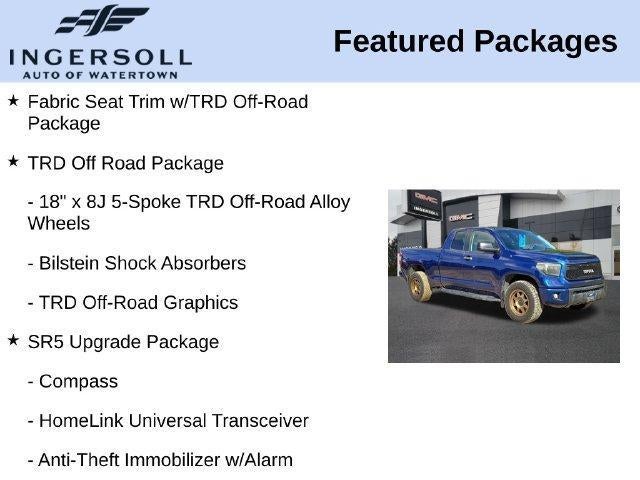 INGERSOLL
AUTO OF WATERTOWN

Featured Packages

★ Fabric Seat Trim w/TRD Off-Road Package

★ TRD Off Road Package

- 18" x 8J 5-Spoke TRD Off-Road Alloy Wheels

- Bilstein Shock Absorbers

- TRD Off-Road Graphics

★ SR5 Upgrade Package

- Compass

- HomeLink Universal Transceiver

- Anti-Theft Immobilizer w/Alarm

GMC
INGERSOLL
GMC
TOYOTA